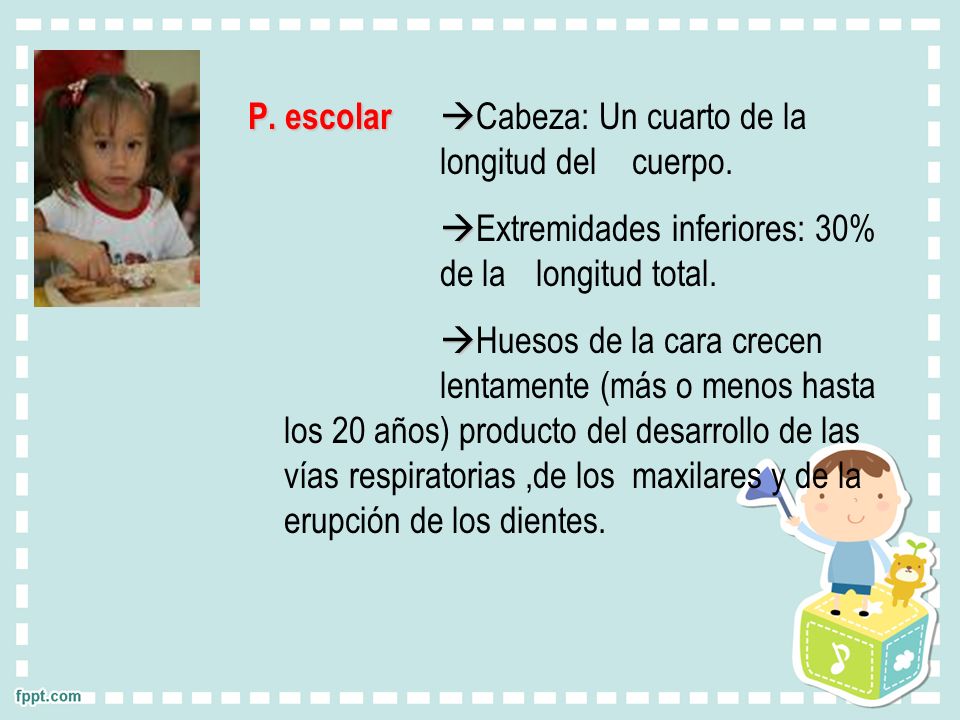 P. escolar →Cabeza: Un cuarto de la longitud del cuerpo.

→Extremidades inferiores: 30% de la longitud total.

→Huesos de la cara crecen lentamente (más o menos hasta los 20 años) producto del desarrollo de las vías respiratorias ,de los maxilares y de la erupción de los dientes.

fppt.com